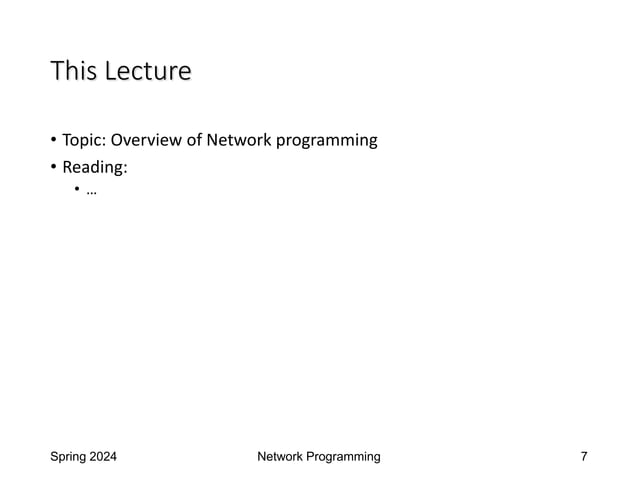 This Lecture

• Topic: Overview of Network programming
• Reading:
  • …

Spring 2024 Network Programming 7